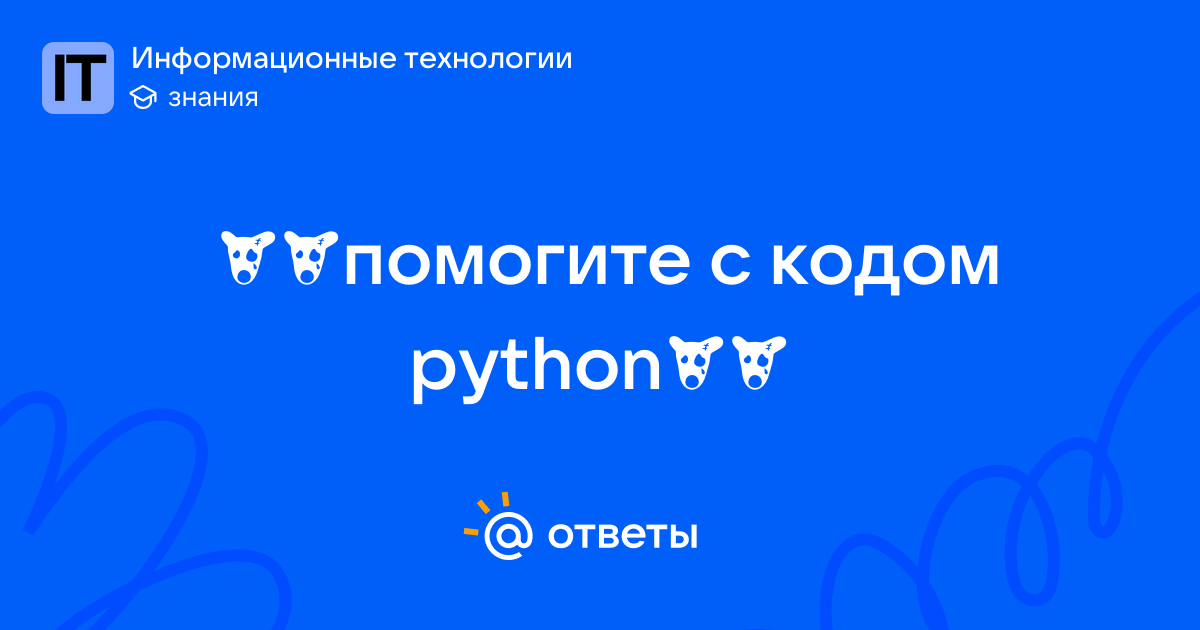 IT

Информационные технологии

знания

помогите с кодом python

@ ответы